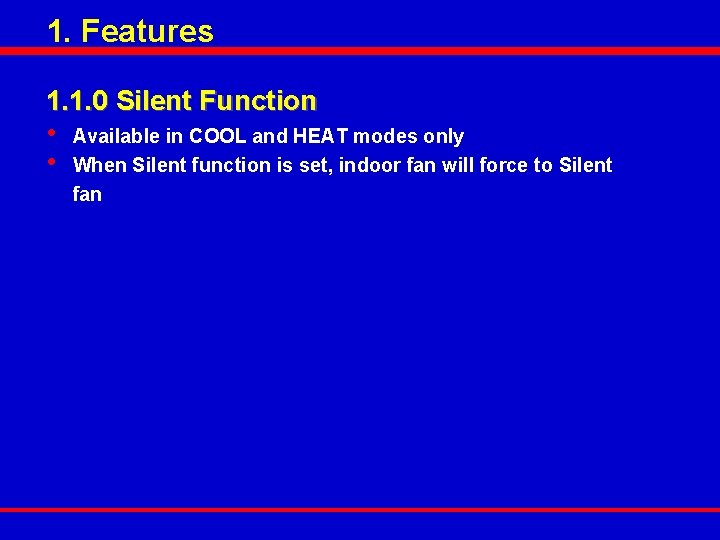 1. Features

1.1.0 Silent Function

• Available in COOL and HEAT modes only
• When Silent function is set, indoor fan will force to Silent fan